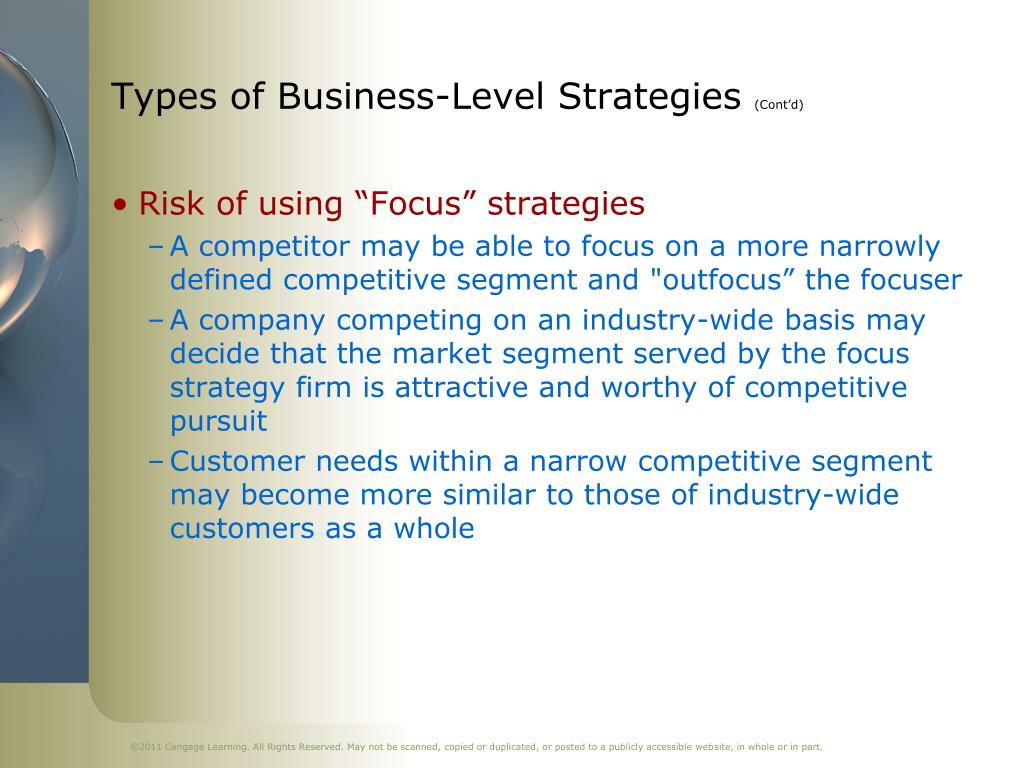 Types of Business-Level Strategies (Cont'd)

• Risk of using “Focus” strategies
– A competitor may be able to focus on a more narrowly defined competitive segment and "outfocus” the focuser
– A company competing on an industry-wide basis may decide that the market segment served by the focus strategy firm is attractive and worthy of competitive pursuit
– Customer needs within a narrow competitive segment may become more similar to those of industry-wide customers as a whole

©2011 Cengage Learning. All Rights Reserved. May not be scanned, copied or duplicated, or posted to a publicly accessible website, in whole or in part.